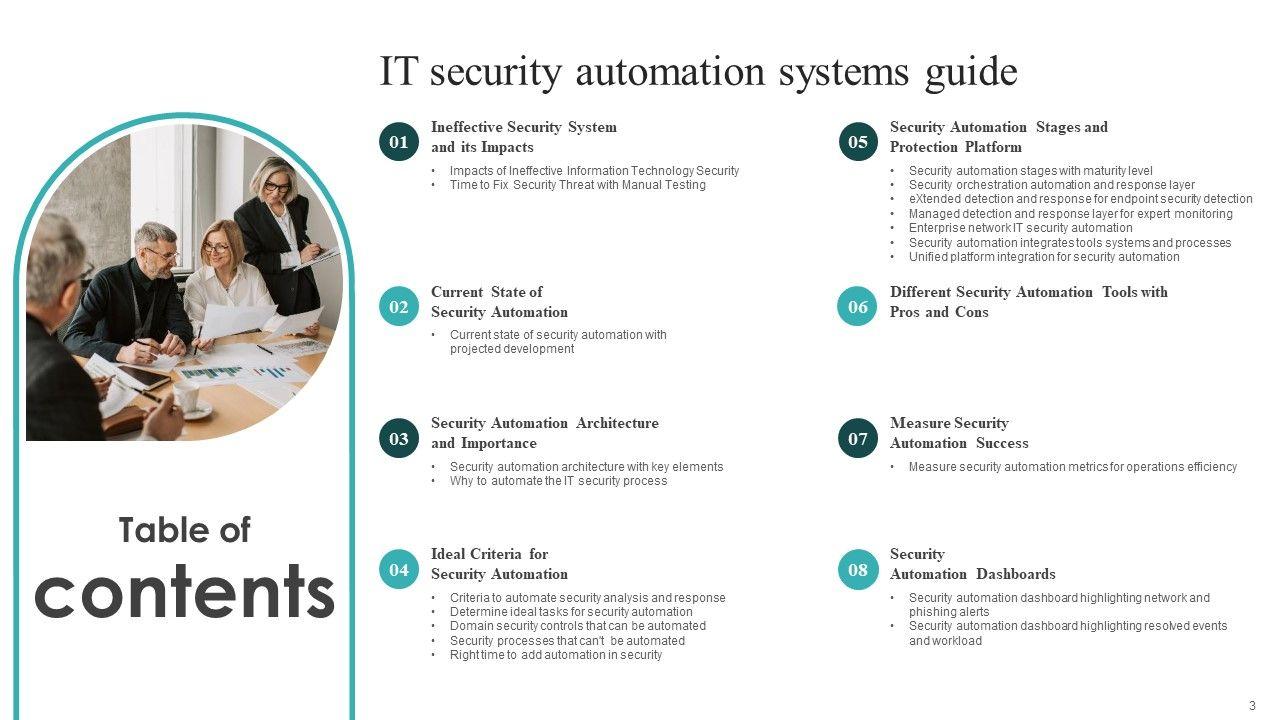 IT security automation systems guide

Table of contents

01 Ineffective Security System and its Impacts
• Impacts of Ineffective Information Technology Security
• Time to Fix Security Threat with Manual Testing

02 Current State of Security Automation
• Current state of security automation with projected development

03 Security Automation Architecture and Importance
• Security automation architecture with key elements
• Why to automate the IT security process

04 Ideal Criteria for Security Automation
• Criteria to automate security analysis and response
• Determine ideal tasks for security automation
• Domain security controls that can be automated
• Security processes that can't be automated
• Right time to add automation in security

05 Security Automation Stages and Protection Platform
• Security automation stages with maturity level
• Security orchestration automation and response layer
• eXtended detection and response for endpoint security detection
• Managed detection and response layer for expert monitoring
• Enterprise network IT security automation
• Security automation integrates tools systems and processes
• Unified platform integration for security automation

06 Different Security Automation Tools with Pros and Cons

07 Measure Security Automation Success
• Measure security automation metrics for operations efficiency

08 Security Automation Dashboards
• Security automation dashboard highlighting network and phishing alerts
• Security automation dashboard highlighting resolved events and workload

3